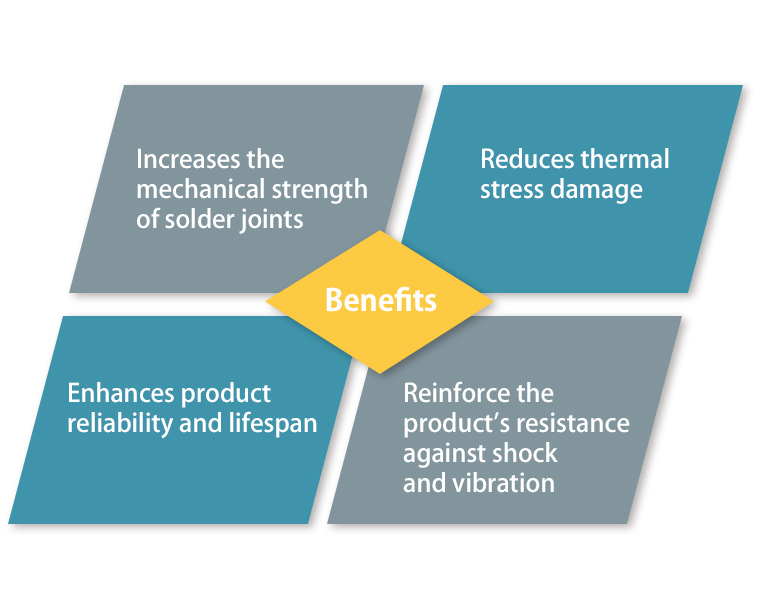 Increases the mechanical strength of solder joints

Reduces thermal stress damage

Benefits

Enhances product reliability and lifespan

Reinforce the product's resistance against shock and vibration